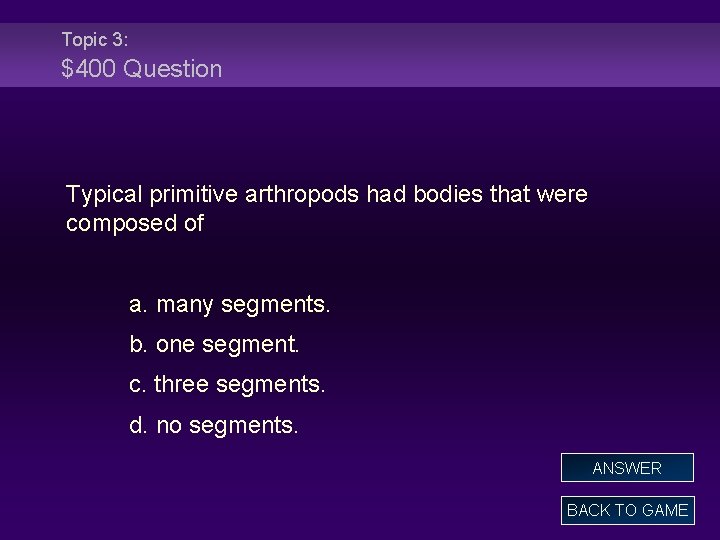 Topic 3:
\$400 Question

Typical primitive arthropods had bodies that were composed of

a. many segments.
b. one segment.
c. three segments.
d. no segments.

ANSWER
BACK TO GAME